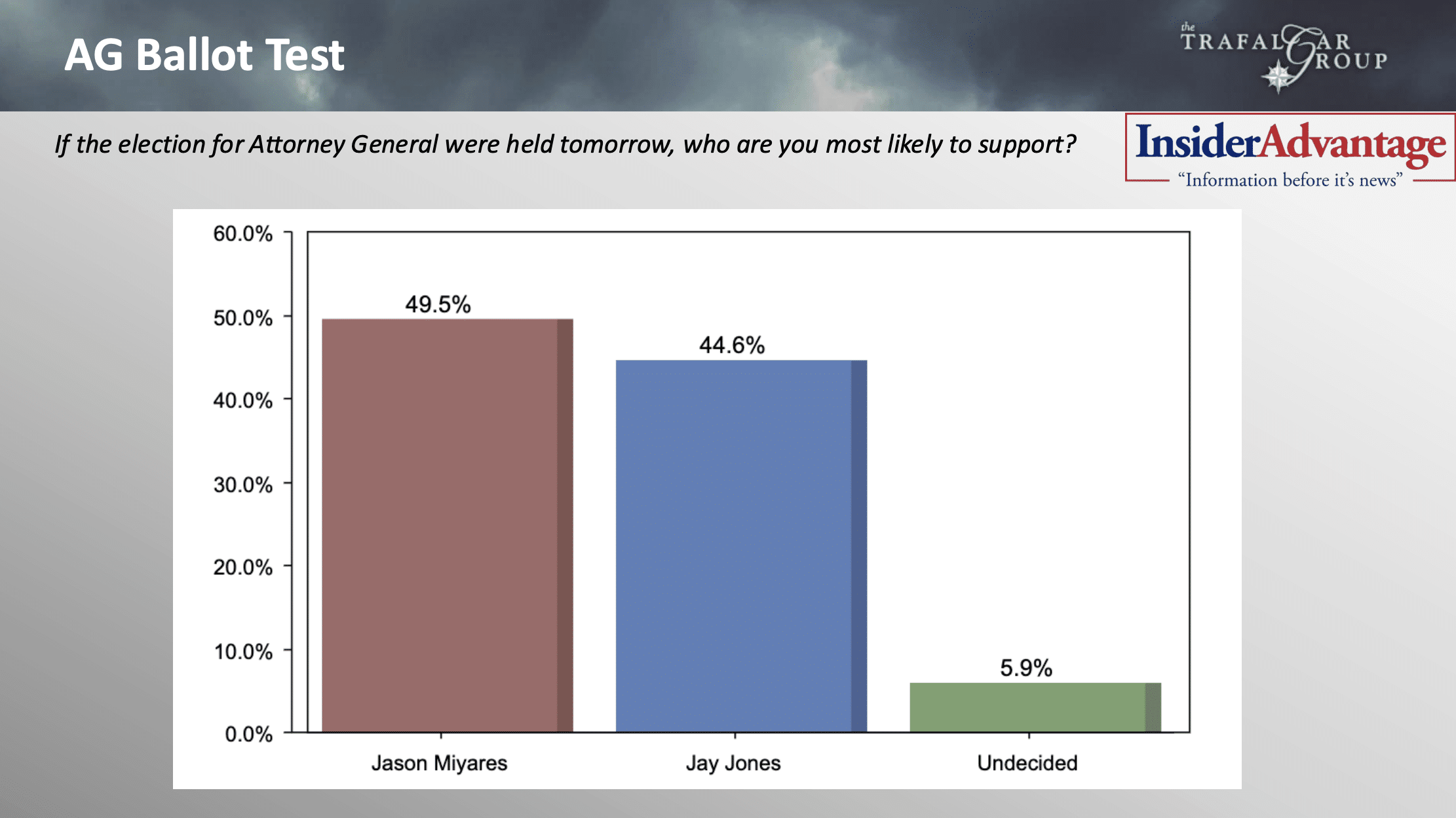 AG Ballot Test

the TRAFALGAR GROUP

If the election for Attorney General were held tomorrow, who are you most likely to support?

InsiderAdvantage
"Information before it's news"

60.0%
50.0%
40.0%
30.0%
20.0%
10.0%
0.0%

49.5%
44.6%
5.9%

Jason Miyares
Jay Jones
Undecided